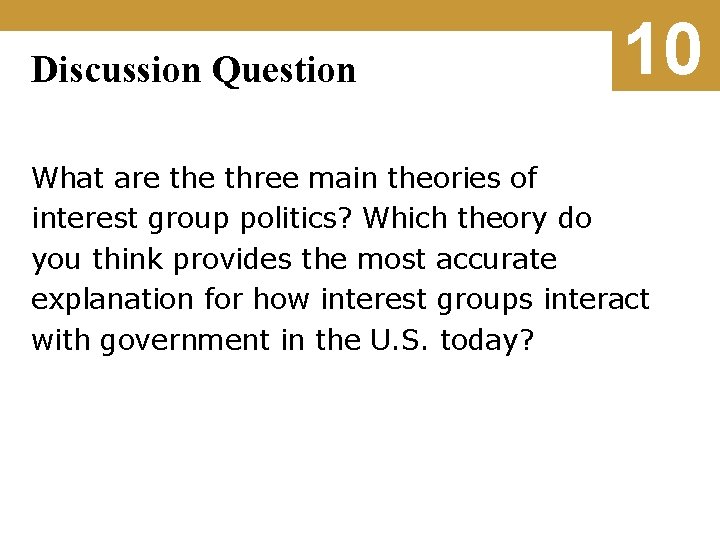 Discussion Question

10

What are the three main theories of interest group politics? Which theory do you think provides the most accurate explanation for how interest groups interact with government in the U.S. today?